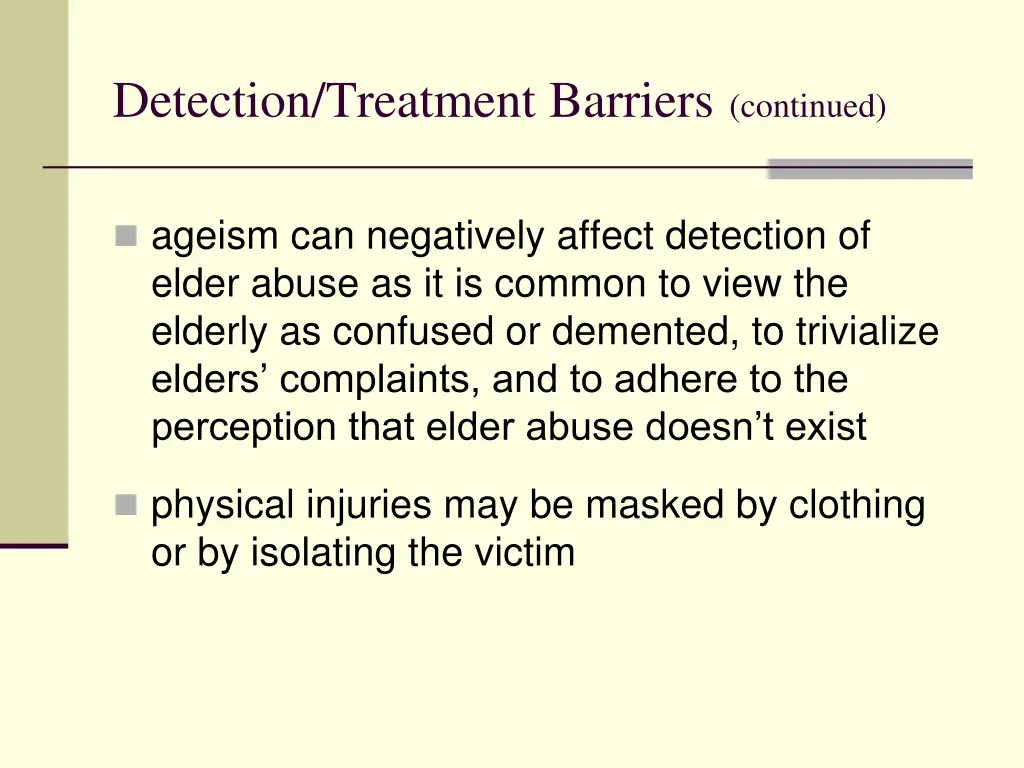 Detection/Treatment Barriers (continued)

ageism can negatively affect detection of elder abuse as it is common to view the elderly as confused or demented, to trivialize elders’ complaints, and to adhere to the perception that elder abuse doesn’t exist

physical injuries may be masked by clothing or by isolating the victim